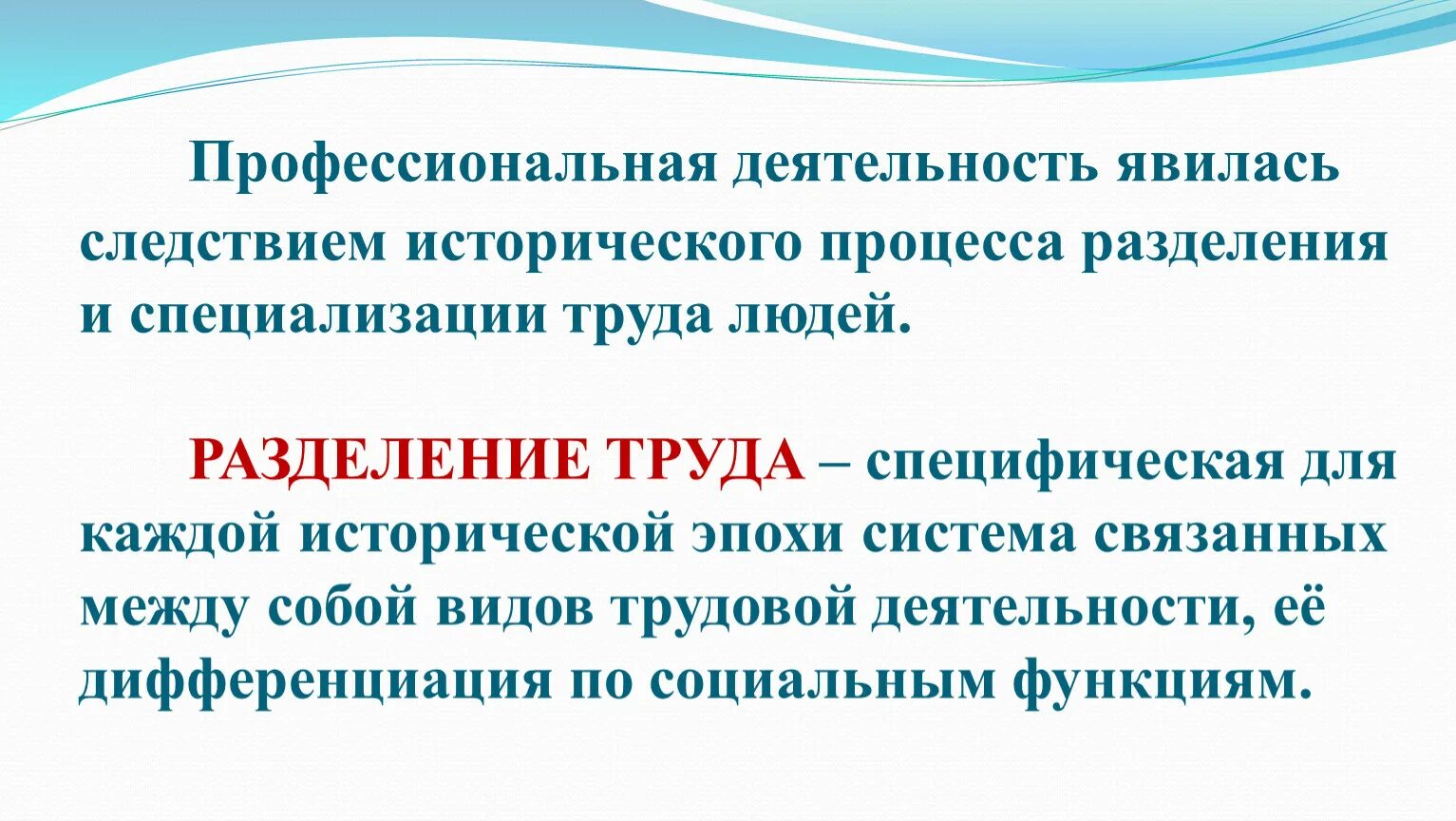 Профессиональная деятельность явилась следствием исторического процесса разделения и специализации труда людей.

РАЗДЕЛЕНИЕ ТРУДА – специфическая для каждой исторической эпохи система связанных между собой видов трудовой деятельности, её дифференциация по социальным функциям.